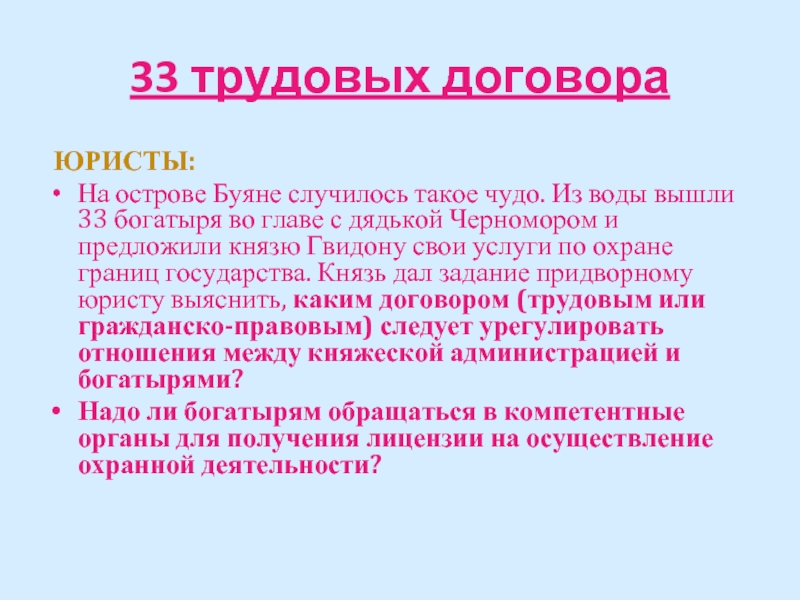 33 трудовых договора

ЮРИСТЫ:

• На острове Буяне случилось такое чудо. Из воды вышли 33 богатыря во главе с дядькой Черномором и предложили князю Гвидону свои услуги по охране границ государства. Князь дал задание придворному юристу выяснить, каким договором (трудовым или гражданско-правовым) следует урегулировать отношения между княжеской администрацией и богатырями?

• Надо ли богатырям обращаться в компетентные органы для получения лицензии на осуществление охранной деятельности?